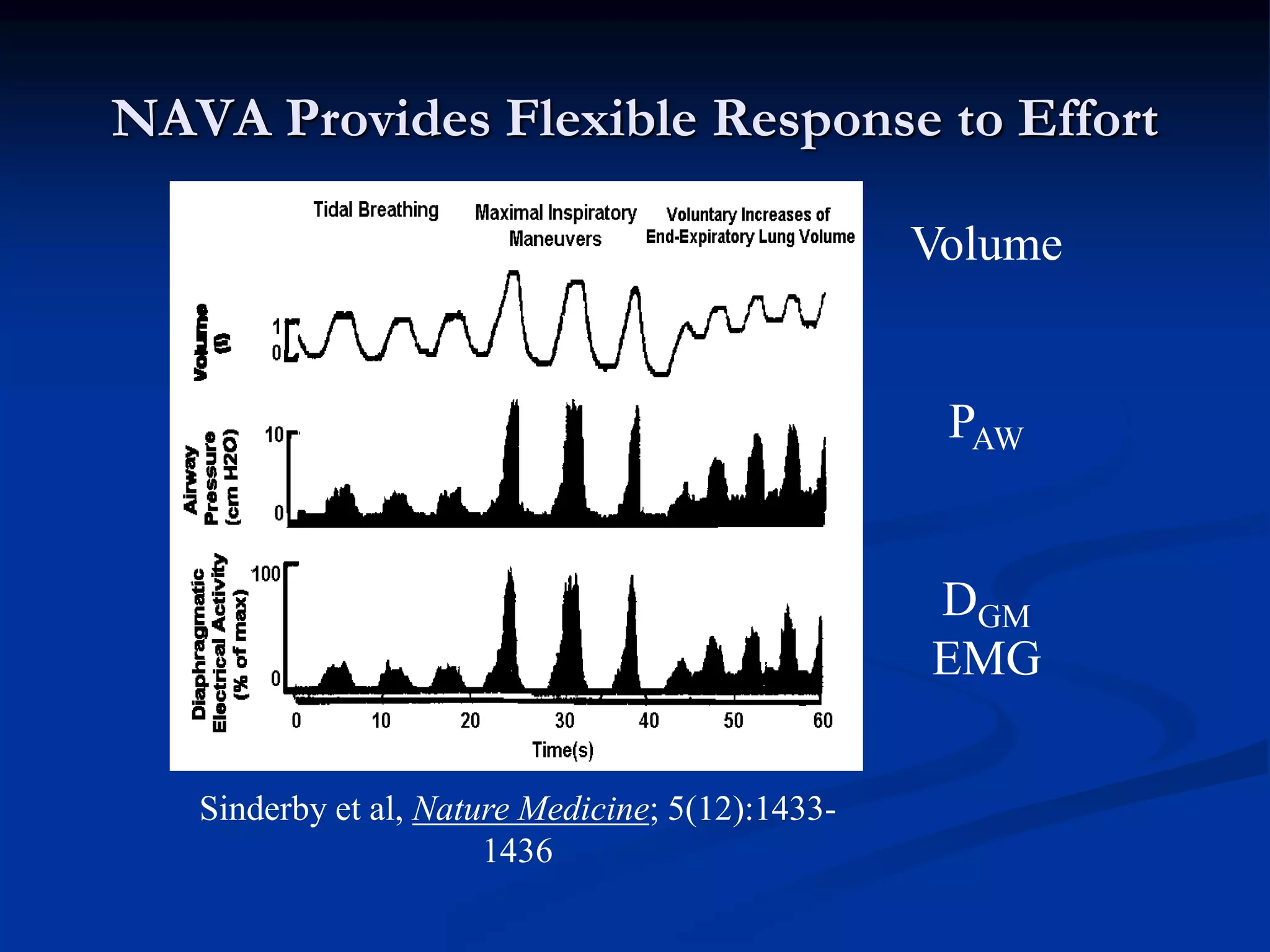 NAVA Provides Flexible Response to Effort

Tidal Breathing

Maximal Inspiratory Maneuvers

Voluntary Increases of End-Expiratory Lung Volume

Volume (l)

1

0

Airway Pressure (cm H2O)

10

0

Diaphragmatic Electrical Activity (% of max)

100

0

0 10 20 30 40 50 60

Time(s)

Volume

$P_{AW}$

$D_{GM}$ EMG

Sinderby et al, Nature Medicine; 5(12):1433-1436